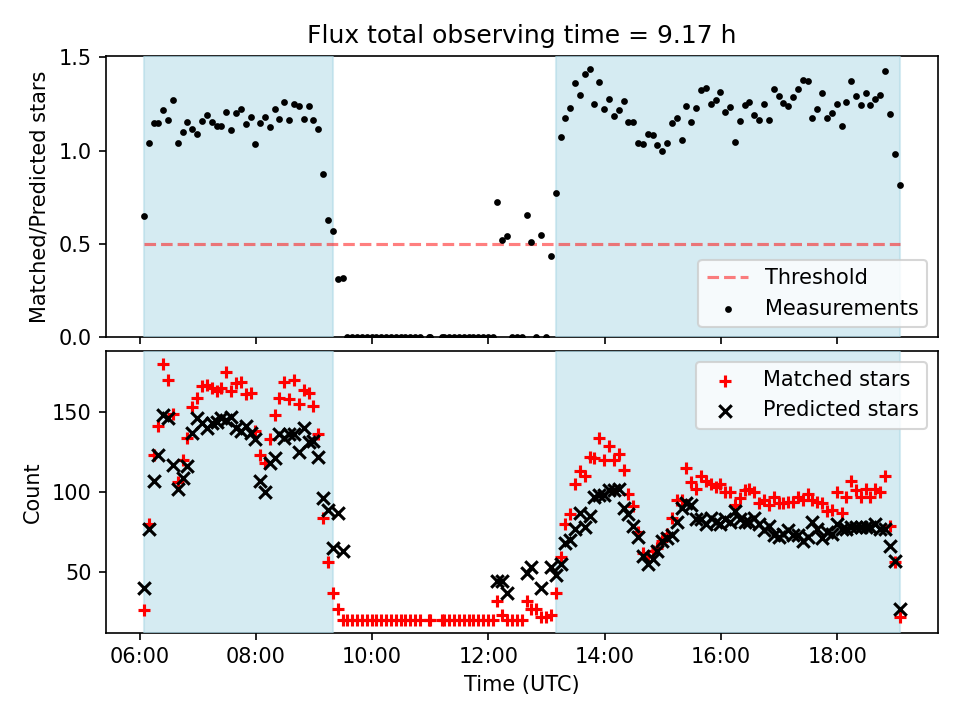 Flux total observing time = 9.17 h

Matched/Predicted stars

1.5
1.0
0.5
0.0

Threshold
Measurements

Count

150
100
50

Matched stars
Predicted stars

06:00
08:00
10:00
12:00
14:00
16:00
18:00

Time (UTC)